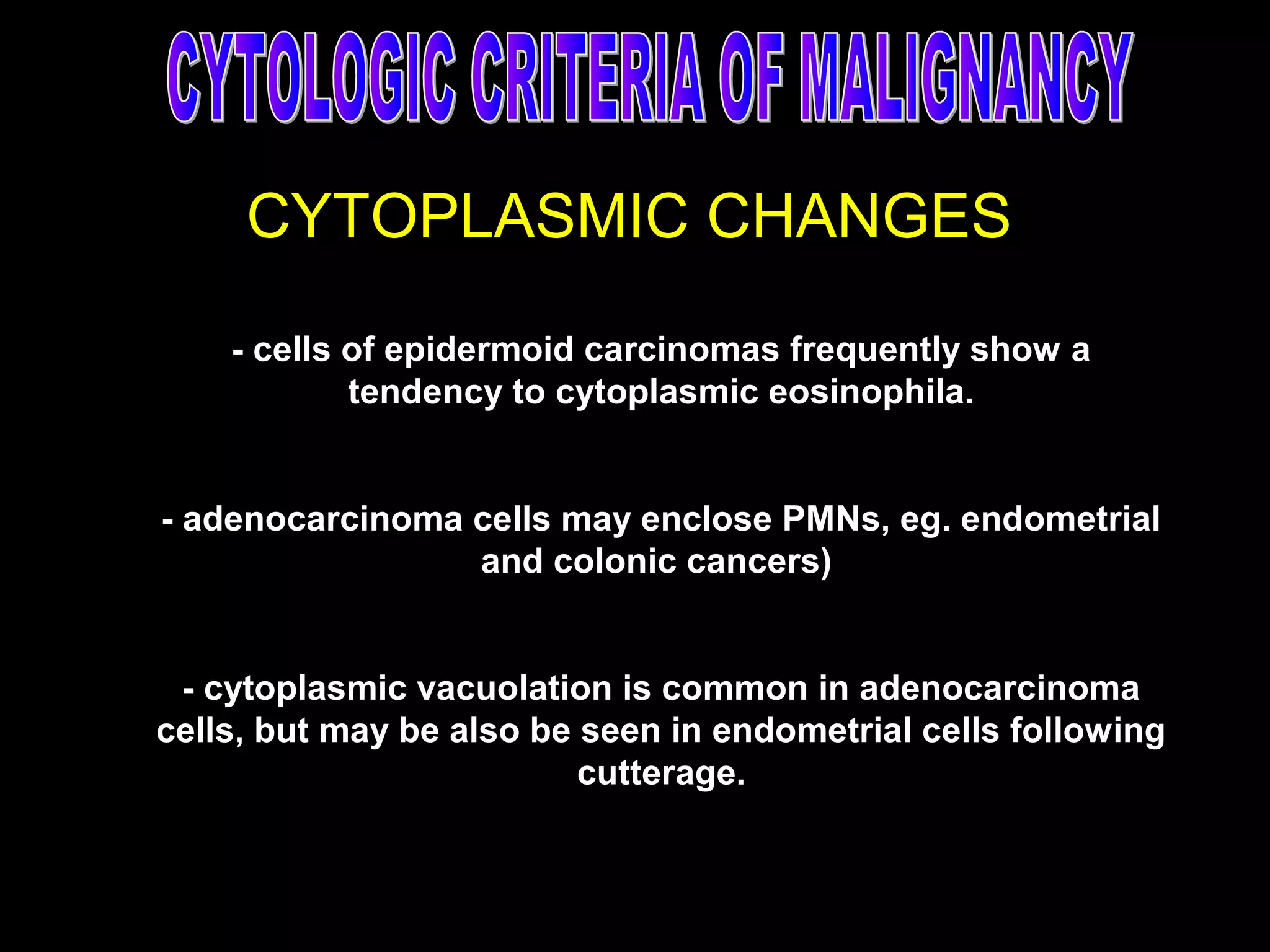 CYTOLOGIC CRITERIA OF MALIGNANCY

CYTOPLASMIC CHANGES

- cells of epidermoid carcinomas frequently show a tendency to cytoplasmic eosinophila.

- adenocarcinoma cells may enclose PMNs, eg. endometrial and colonic cancers)

- cytoplasmic vacuolation is common in adenocarcinoma cells, but may be also be seen in endometrial cells following cutterage.